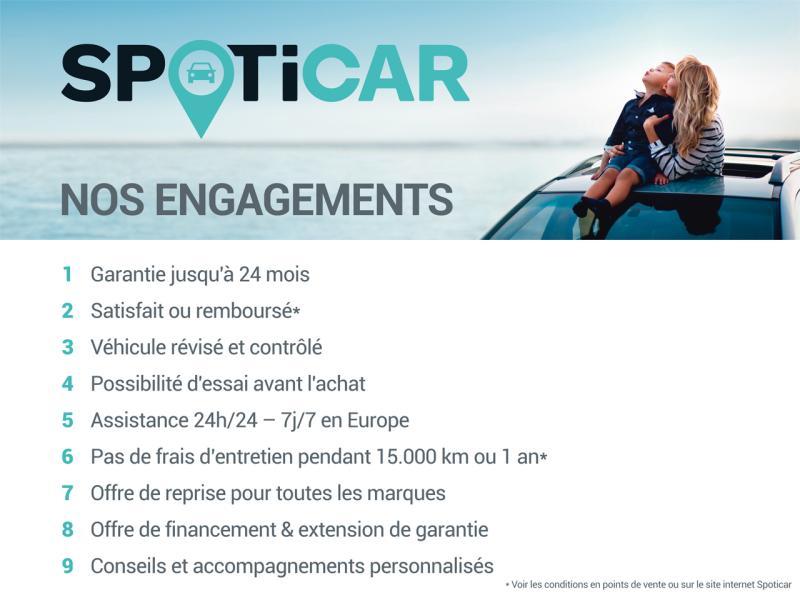 SPOTiCAR

NOS ENGAGEMENTS

1 Garantie jusqu'à 24 mois
2 Satisfait ou remboursé*
3 Véhicule révisé et contrôlé
4 Possibilité d'essai avant l'achat
5 Assistance 24h/24 – 7j/7 en Europe
6 Pas de frais d'entretien pendant 15.000 km ou 1 an*
7 Offre de reprise pour toutes les marques
8 Offre de financement & extension de garantie
9 Conseils et accompagnements personnalisés

* Voir les conditions en points de vente ou sur le site internet Spoticar